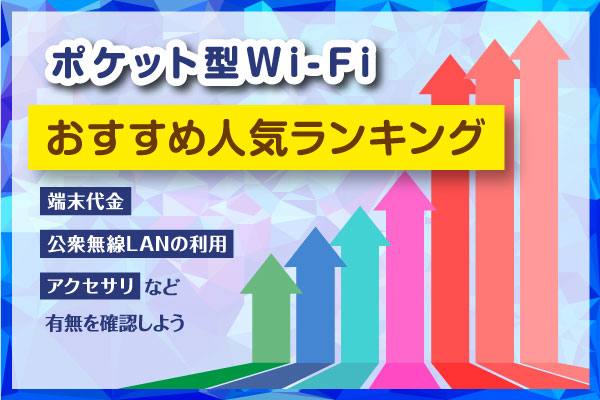 ポケット型Wi-Fi

おすすめ人気ランキング

端末代金

公衆無線LANの利用

アクセサリ など

有無を確認しよう